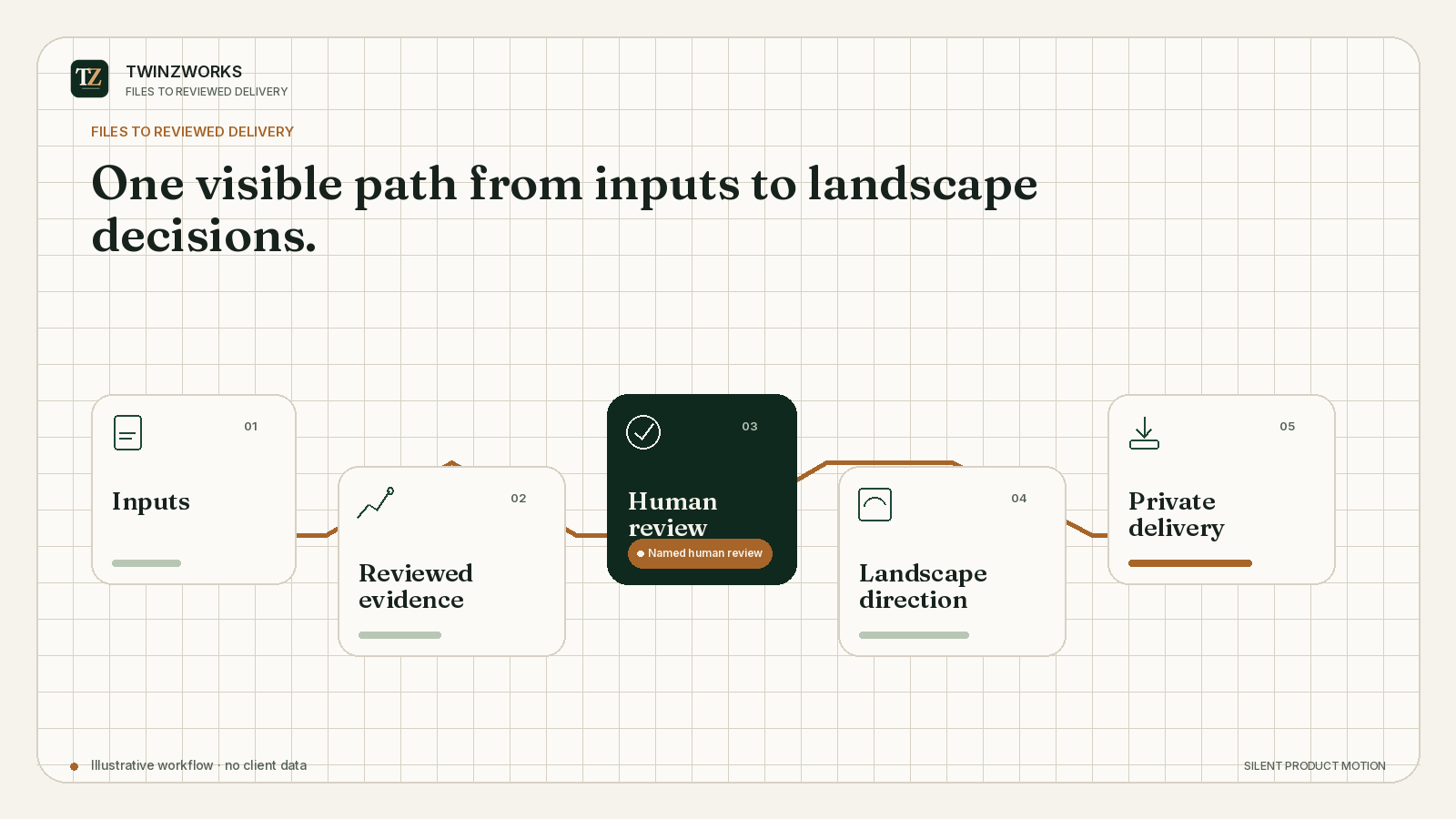 TZ

TWINZWORKS
FILES TO REVIEWED DELIVERY

FILES TO REVIEWED DELIVERY

One visible path from inputs to landscape decisions.

01
Inputs

02
Reviewed evidence

03
Human review
Named human review

04
Landscape direction

05
Private delivery

Illustrative workflow · no client data

SILENT PRODUCT MOTION